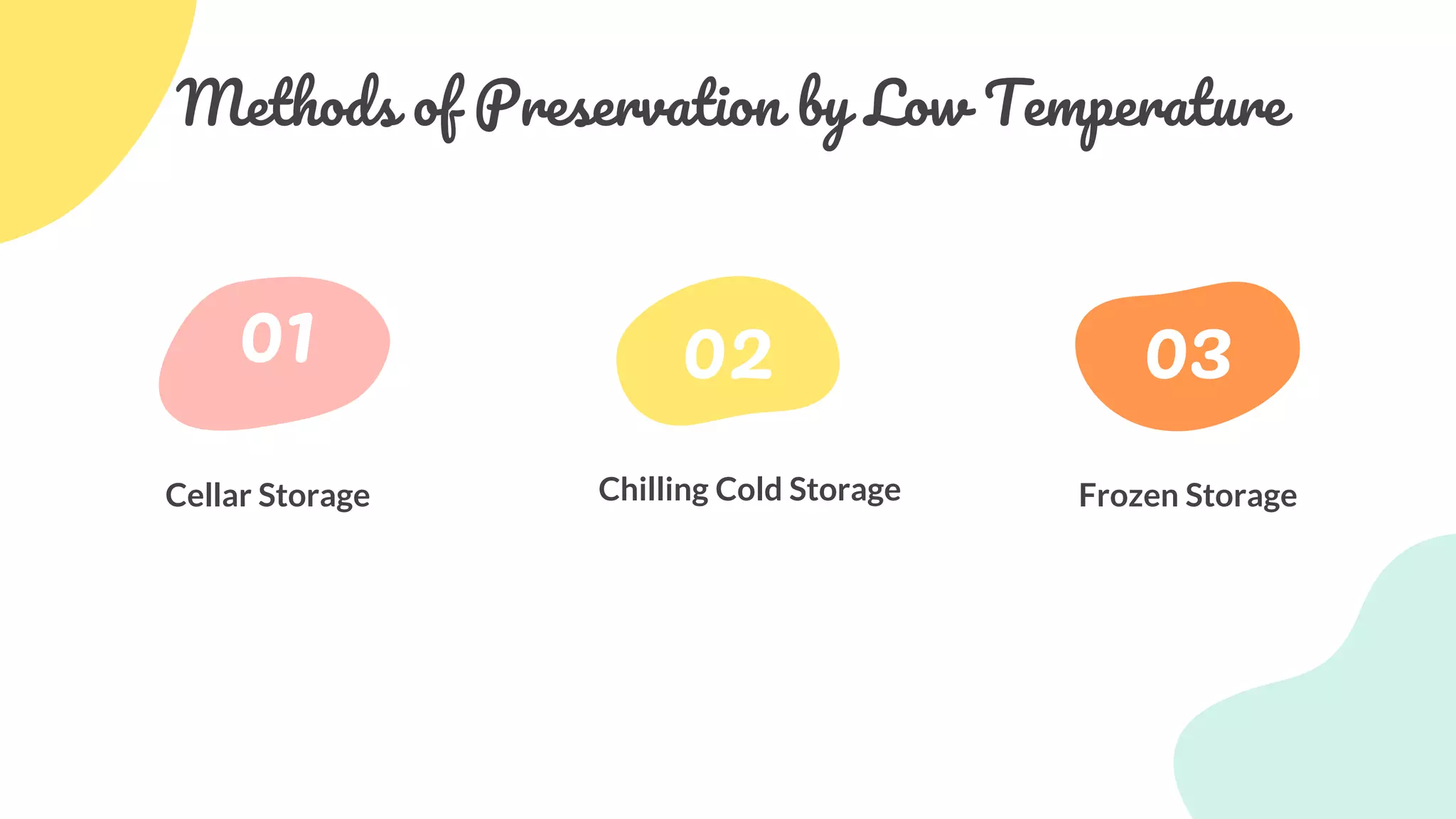 Methods of Preservation by Low Temperature

01

Cellar Storage

02

Chilling Cold Storage

03

Frozen Storage